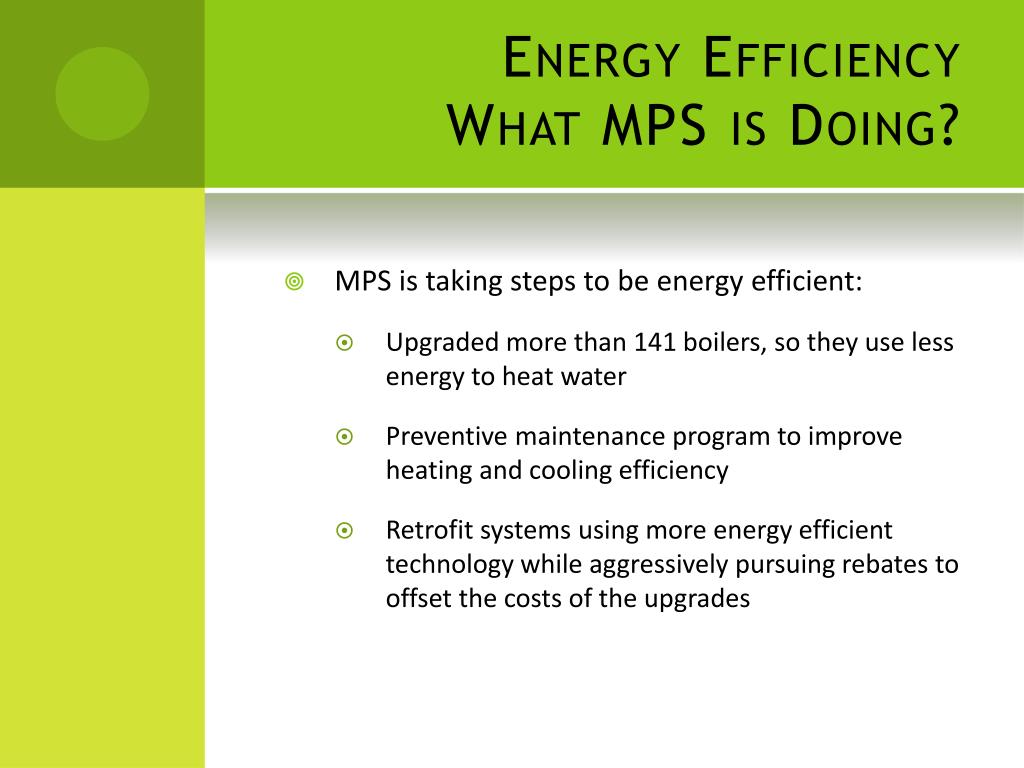 Energy Efficiency
What MPS is Doing?

MPS is taking steps to be energy efficient:

Upgraded more than 141 boilers, so they use less energy to heat water

Preventive maintenance program to improve heating and cooling efficiency

Retrofit systems using more energy efficient technology while aggressively pursuing rebates to offset the costs of the upgrades